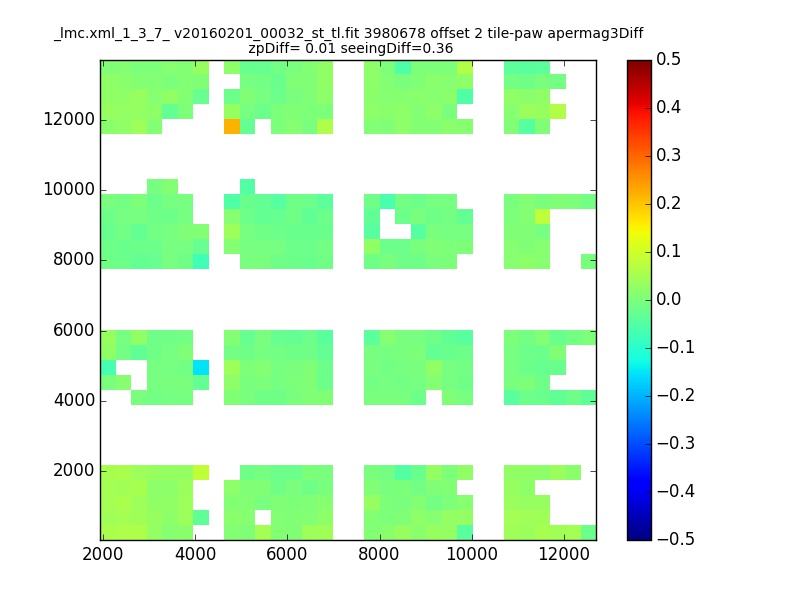 _lmc.xml_1_3_7_ v20160201_00032_st_tl.fit 3980678 offset 2 tile-paw apermag3Diff
zpDiff= 0.01 seeingDiff=0.36

12000
10000
8000
6000
4000
2000

2000 4000 6000 8000 10000 12000

0.5
0.4
0.3
0.2
0.1
0.0
−0.1
−0.2
−0.3
−0.4
−0.5